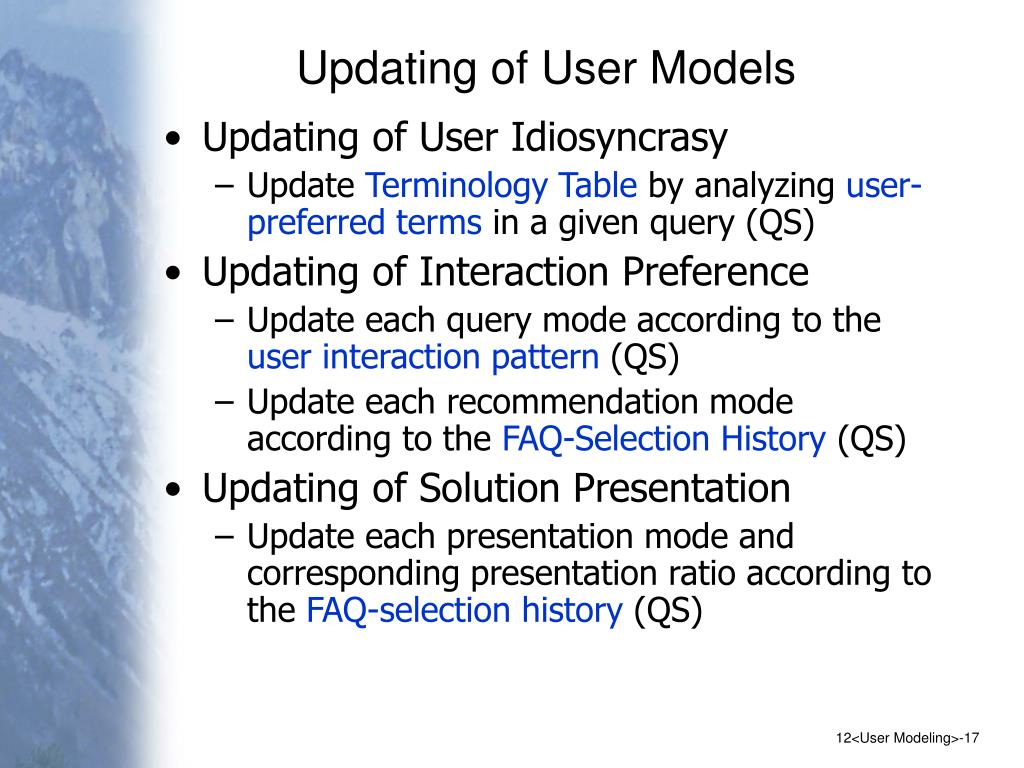 Updating of User Models

• Updating of User Idiosyncrasy
  – Update Terminology Table by analyzing user-preferred terms in a given query (QS)
• Updating of Interaction Preference
  – Update each query mode according to the user interaction pattern (QS)
  – Update each recommendation mode according to the FAQ-Selection History (QS)
• Updating of Solution Presentation
  – Update each presentation mode and corresponding presentation ratio according to the FAQ-selection history (QS)

12<User Modeling>-17